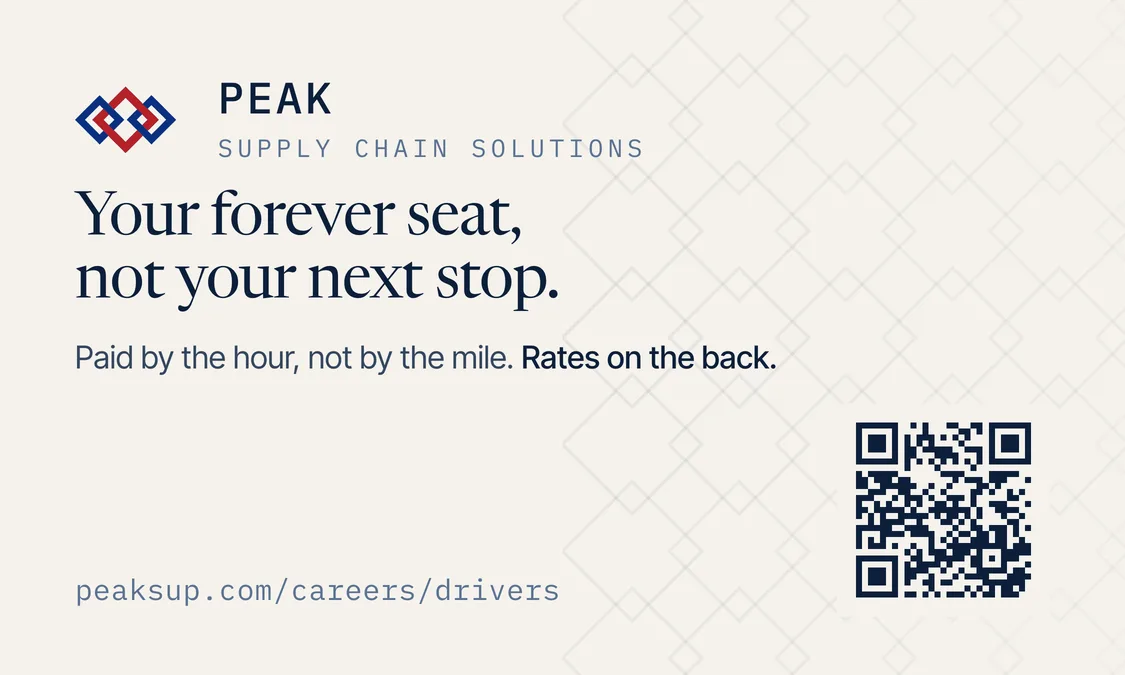 PEAK
SUPPLY CHAIN SOLUTIONS

Your forever seat, not your next stop.

Paid by the hour, not by the mile. Rates on the back.

peaksup.com/careers/drivers